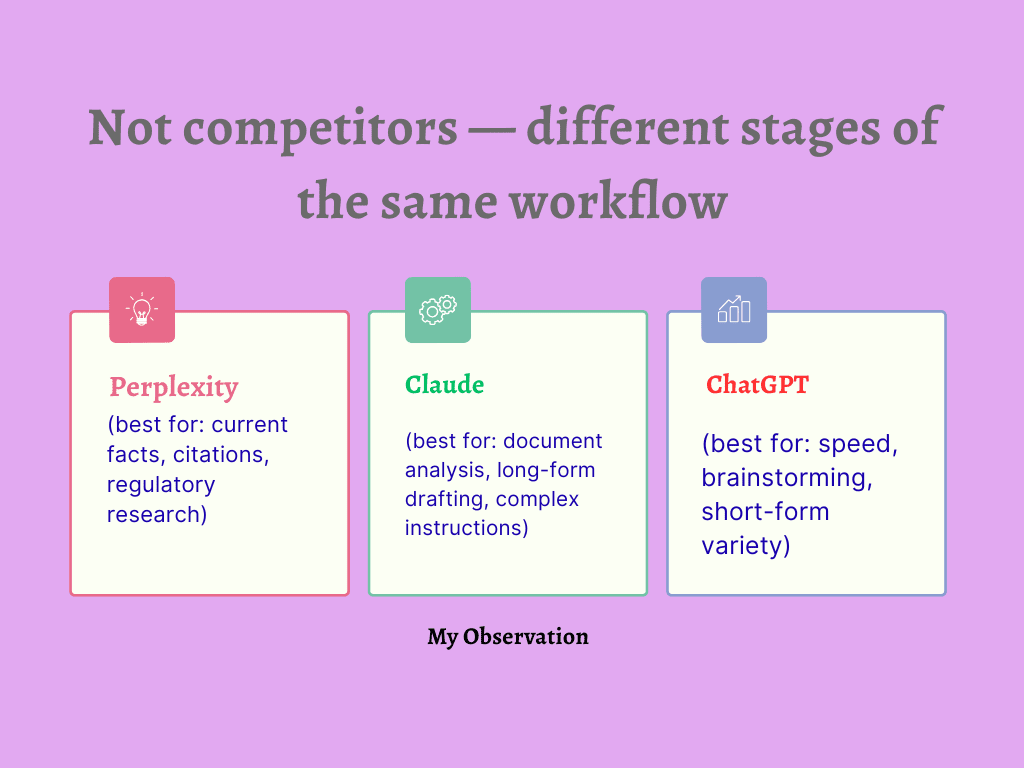 Not competitors — different stages of the same workflow

Perplexity

(best for: current facts, citations, regulatory research)

Claude

(best for: document analysis, long-form drafting, complex instructions)

ChatGPT

(best for: speed, brainstorming, short-form variety)

My Observation